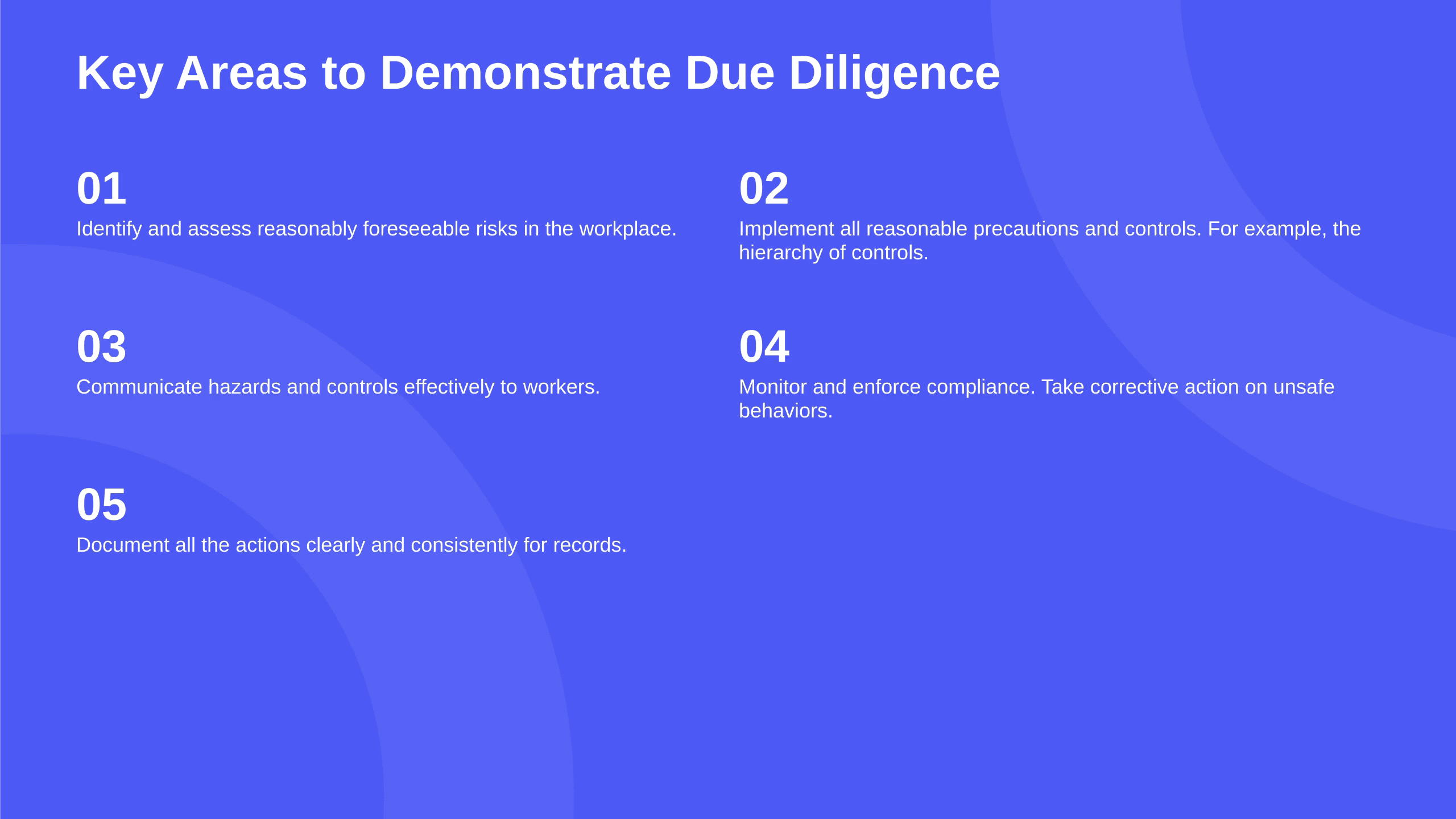 Key Areas to Demonstrate Due Diligence

01
Identify and assess reasonably foreseeable risks in the workplace.

02
Implement all reasonable precautions and controls. For example, the hierarchy of controls.

03
Communicate hazards and controls effectively to workers.

04
Monitor and enforce compliance. Take corrective action on unsafe behaviors.

05
Document all the actions clearly and consistently for records.